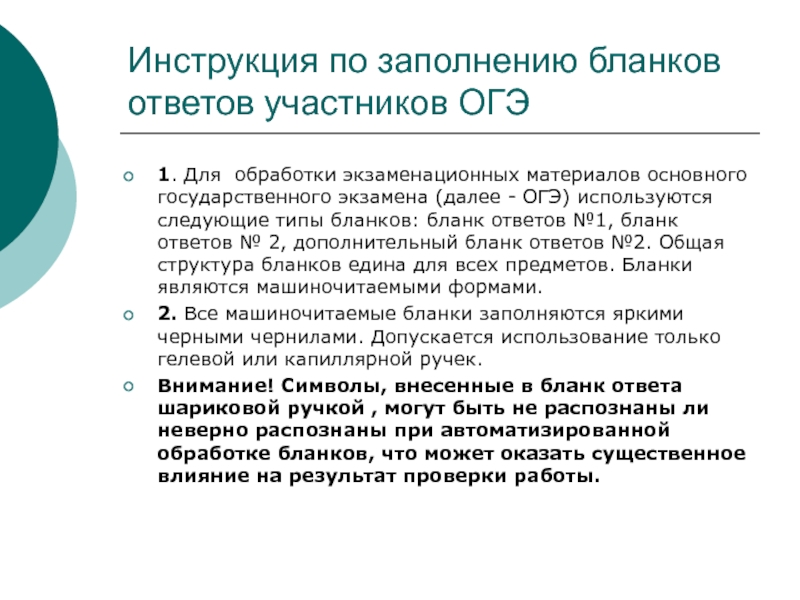 Инструкция по заполнению бланков ответов участников ОГЭ

1. Для обработки экзаменационных материалов основного государственного экзамена (далее - ОГЭ) используются следующие типы бланков: бланк ответов №1, бланк ответов № 2, дополнительный бланк ответов №2. Общая структура бланков едина для всех предметов. Бланки являются машиночитаемыми формами.

2. Все машиночитаемые бланки заполняются яркими черными чернилами. Допускается использование только гелевой или капиллярной ручек.

Внимание! Символы, внесенные в бланк ответа шариковой ручкой , могут быть не распознаны ли неверно распознаны при автоматизированной обработке бланков, что может оказать существенное влияние на результат проверки работы.